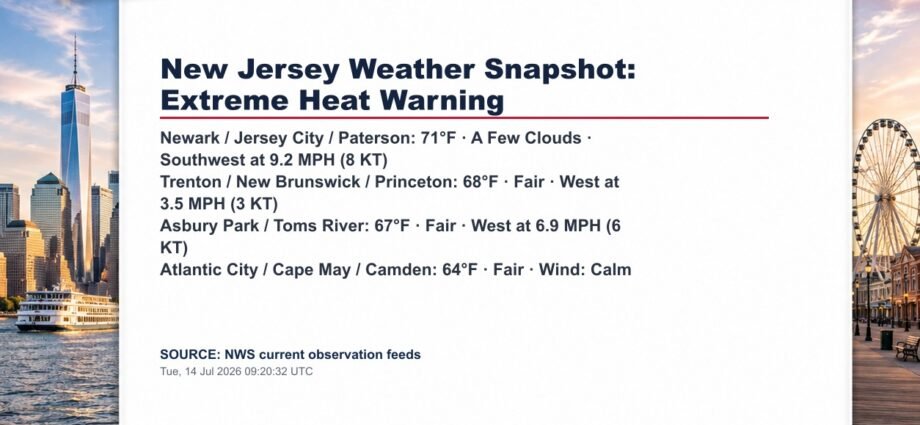 New Jersey Weather Snapshot: Extreme Heat Warning

Newark / Jersey City / Paterson: 71°F · A Few Clouds · Southwest at 9.2 MPH (8 KT)
Trenton / New Brunswick / Princeton: 68°F · Fair · West at 3.5 MPH (3 KT)
Asbury Park / Toms River: 67°F · Fair · West at 6.9 MPH (6 KT)
Atlantic City / Cape May / Camden: 64°F · Fair · Wind: Calm

SOURCE: NWS current observation feeds
Tue, 14 Jul 2026 09:20:32 UTC